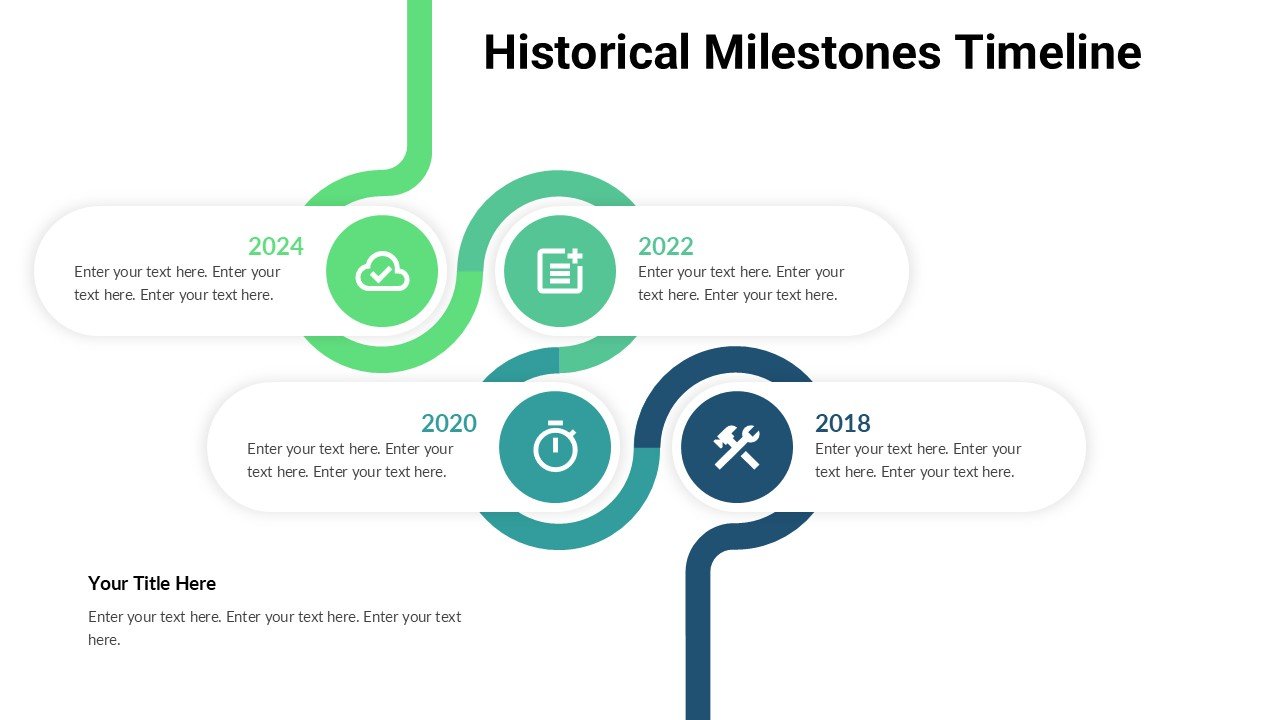 Historical Milestones Timeline

2024
Enter your text here. Enter your text here. Enter your text here.

2022
Enter your text here. Enter your text here. Enter your text here.

2020
Enter your text here. Enter your text here. Enter your text here.

2018
Enter your text here. Enter your text here. Enter your text here.

Your Title Here
Enter your text here. Enter your text here. Enter your text here.